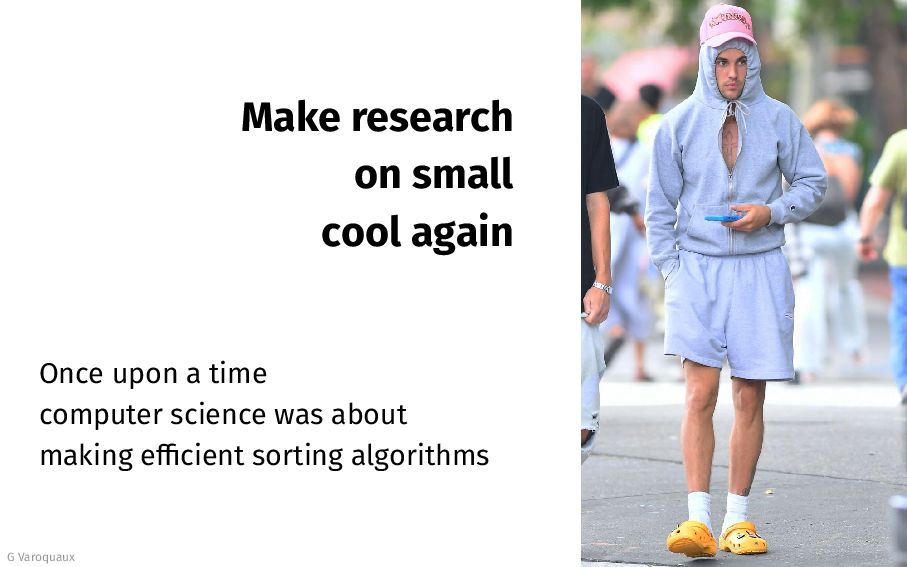 Make research on small cool again

Once upon a time
computer science was about
making efficient sorting algorithms

G Varoquaux